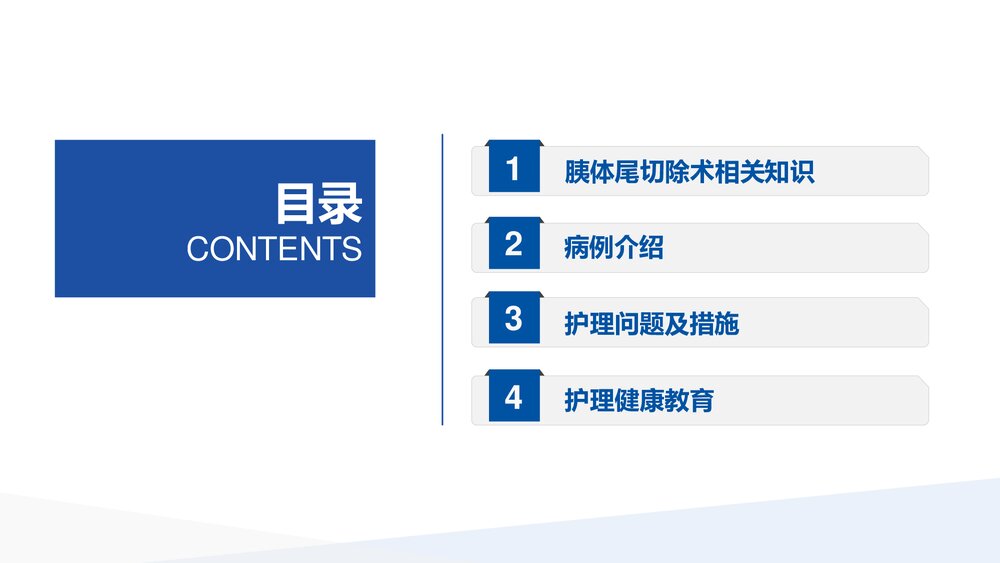 目录
CONTENTS

1 胰体尾切除术相关知识

2 病例介绍

3 护理问题及措施

4 护理健康教育